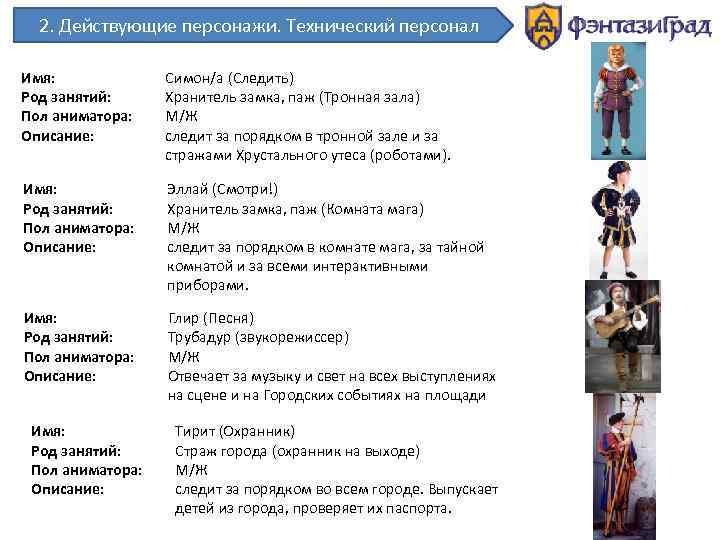 2. Действующие персонажи. Технический персонал

ФэнтазиГрад

Имя: Симон/а (Следить)
Род занятий: Хранитель замка, паж (Тронная зала)
Пол аниматора: М/Ж
Описание: следит за порядком в тронной зале и за стражами Хрустального утеса (роботами).

Имя: Эллай (Смотри!)
Род занятий: Хранитель замка, паж (Комната мага)
Пол аниматора: М/Ж
Описание: следит за порядком в комнате мага, за тайной комнатой и за всеми интерактивными приборами.

Имя: Глир (Песня)
Род занятий: Трубадур (звукорежиссер)
Пол аниматора: М/Ж
Описание: Отвечает за музыку и свет на всех выступлениях на сцене и на Городских событиях на площади

Имя: Тирит (Охранник)
Род занятий: Страж города (охранник на выходе)
Пол аниматора: М/Ж
Описание: следит за порядком во всем городе. Выпускает детей из города, проверяет их паспорта.